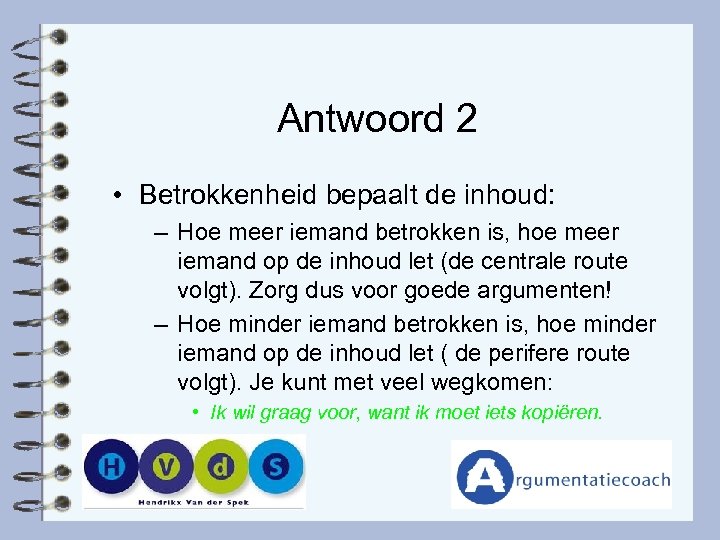 Antwoord 2

• Betrokkenheid bepaalt de inhoud:

– Hoe meer iemand betrokken is, hoe meer iemand op de inhoud let (de centrale route volgt). Zorg dus voor goede argumenten!

– Hoe minder iemand betrokken is, hoe minder iemand op de inhoud let ( de perifere route volgt). Je kunt met veel wegkomen:

• Ik wil graag voor, want ik moet iets kopiëren.

H V d S
Hendrikx Van der Spek

Argumentatiecoach